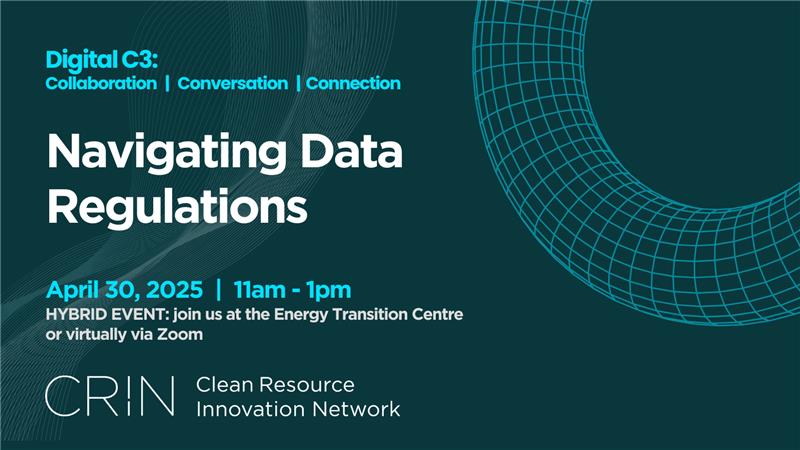 Digital C3:
Collaboration | Conversation | Connection

Navigating Data Regulations

April 30, 2025 | 11am - 1pm
HYBRID EVENT: join us at the Energy Transition Centre or virtually via Zoom

CRIN Clean Resource Innovation Network